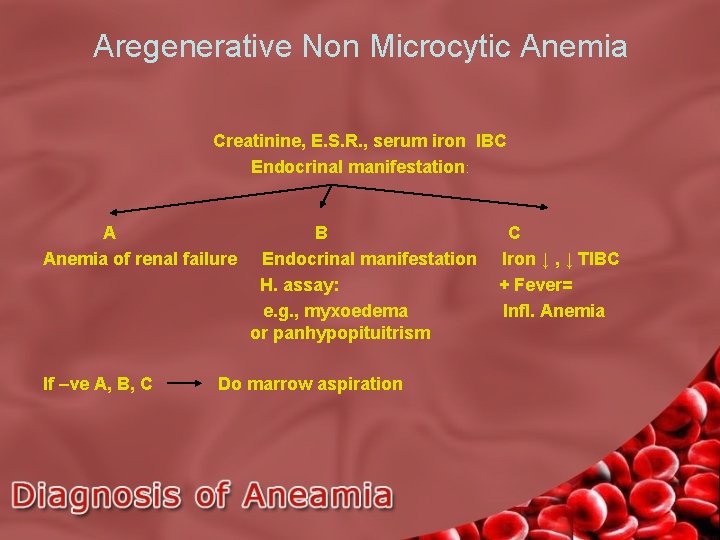 Aregenerative Non Microcytic Anemia

Creatinine, E.S.R., serum iron IBC
Endocrinal manifestation:

A
Anemia of renal failure

B
Endocrinal manifestation
H. assay:
e.g., myxoedema
or panhypopituitrism

C
Iron ↓ , ↓ TIBC
+ Fever=
Infl. Anemia

If –ve A, B, C → Do marrow aspiration

Diagnosis of Aneamia